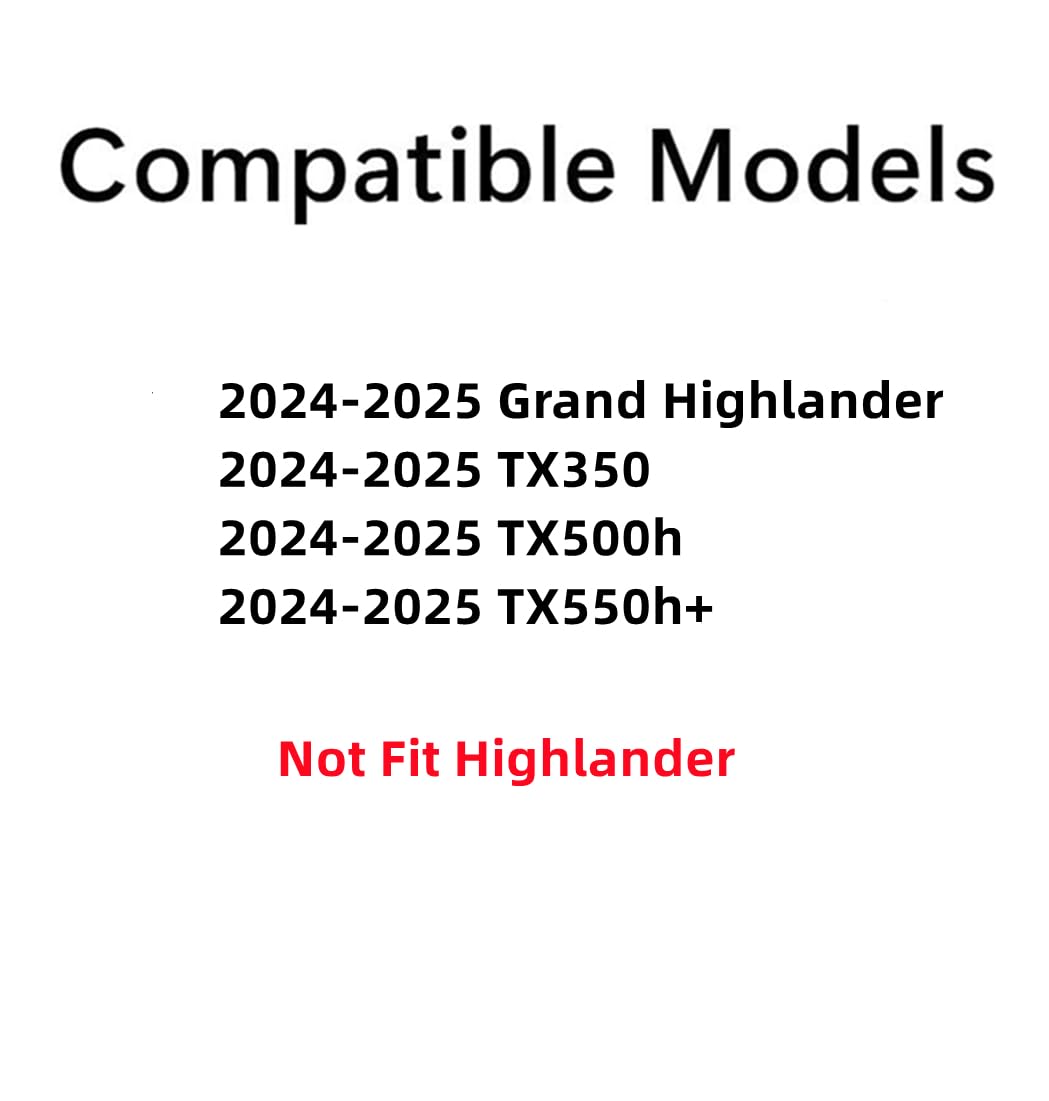 Compatible Models

2024-2025 Grand Highlander
2024-2025 TX350
2024-2025 TX500h
2024-2025 TX550h+

Not Fit Highlander